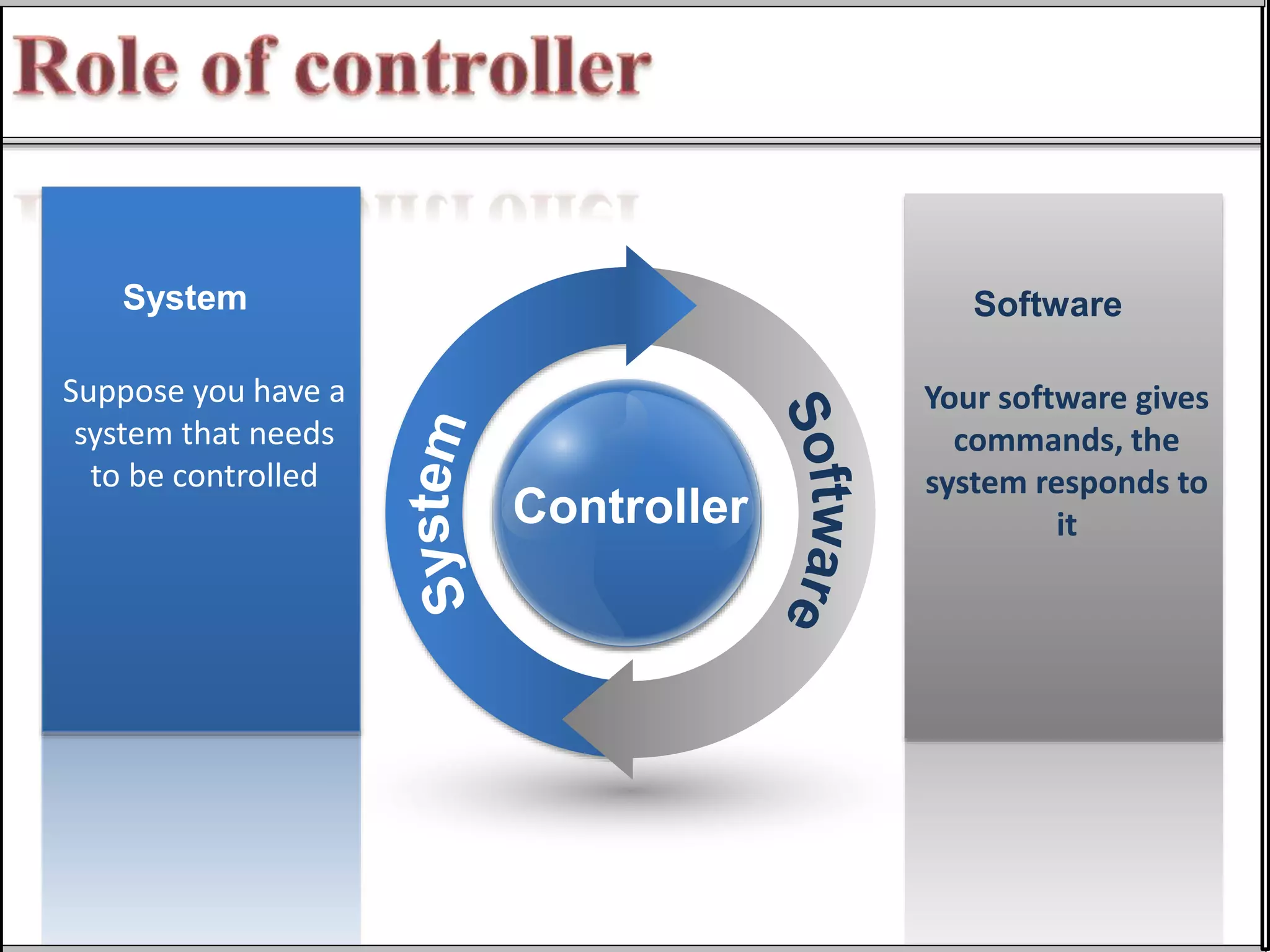 Role of controller

System

Suppose you have a system that needs to be controlled

System

Controller

Software

Software

Your software gives commands, the system responds to it